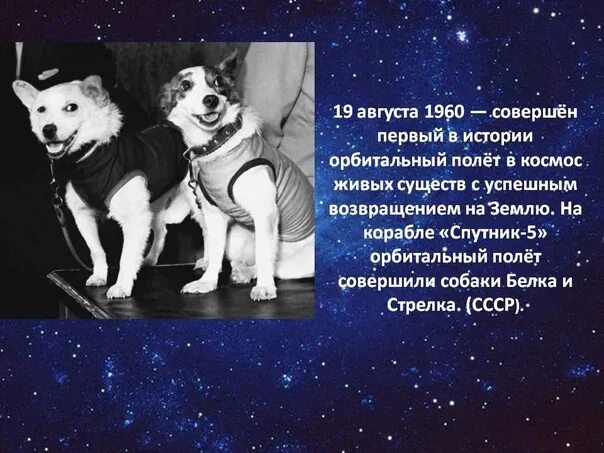 19 августа 1960 — совершён первый в истории орбитальный полёт в космос живых существ с успешным возвращением на Землю. На корабле «Спутник-5» орбитальный полёт совершили собаки Белка и Стрелка. (СССР).